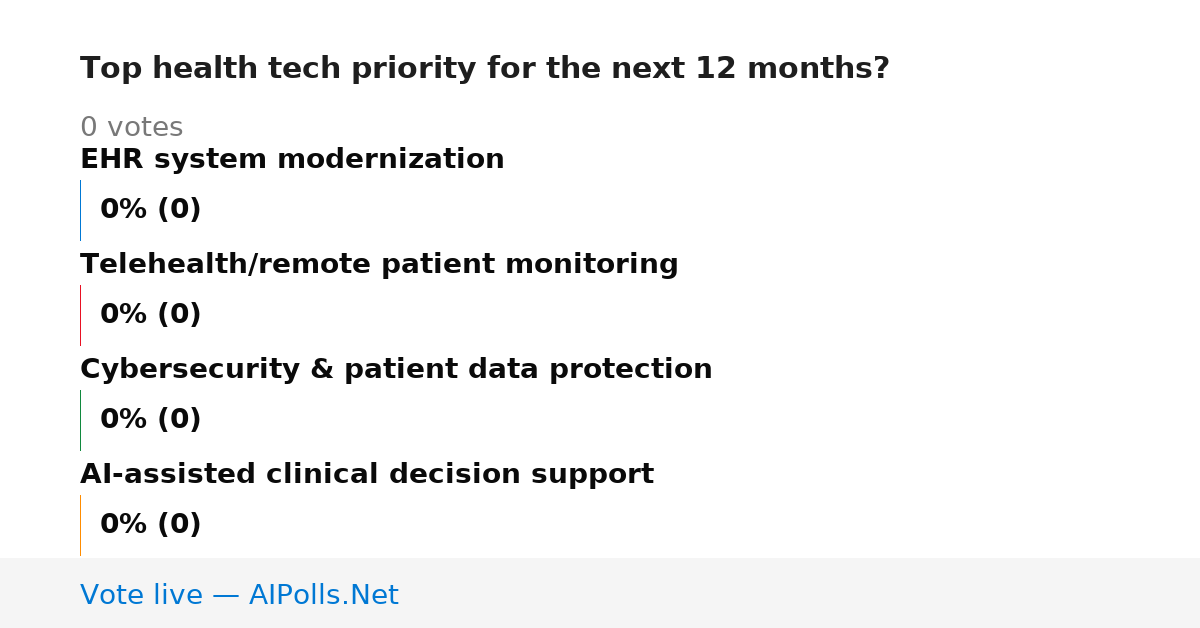 Top health tech priority for the next 12 months?

0 votes

EHR system modernization

0% (0)

Telehealth/remote patient monitoring

0% (0)

Cybersecurity & patient data protection

0% (0)

AI-assisted clinical decision support

0% (0)

Vote live — AIPolls.Net